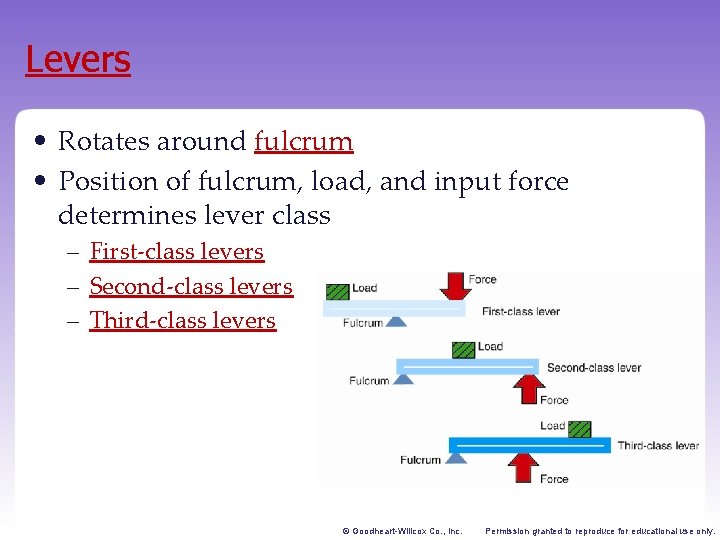 Levers

• Rotates around fulcrum
• Position of fulcrum, load, and input force determines lever class
– First-class levers
– Second-class levers
– Third-class levers

Load
Force
First-class lever
Fulcrum

Load
Second-class lever
Fulcrum
Force

Load
Third-class lever
Fulcrum
Force

© Goodheart-Willcox Co., Inc. Permission granted to reproduce for educational use only.